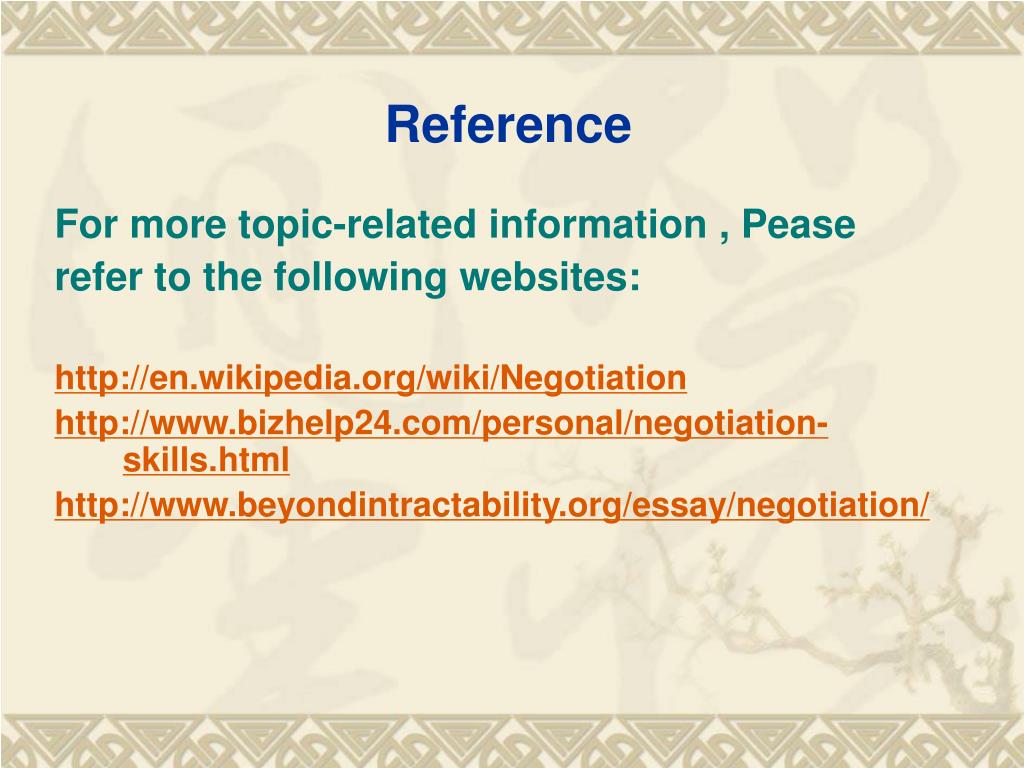 Reference

For more topic-related information , Pease refer to the following websites:

http://en.wikipedia.org/wiki/Negotiation
http://www.bizhelp24.com/personal/negotiation-skills.html
http://www.beyondintractability.org/essay/negotiation/